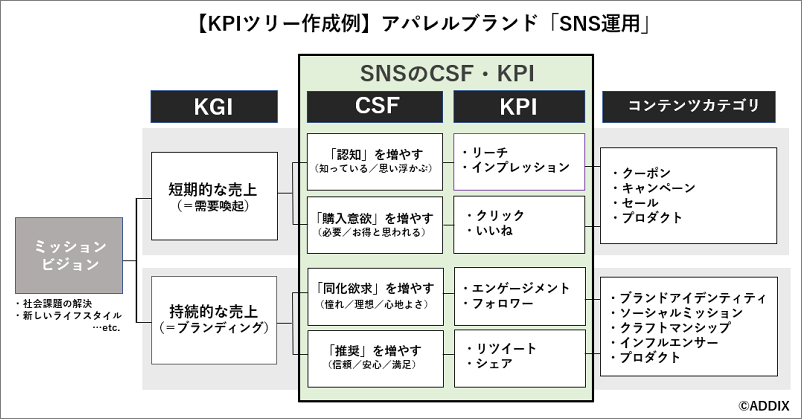 【KPIツリー作成例】アパレルブランド「SNS運用」

SNSのCSF・KPI

KGI

CSF

KPI

コンテンツカテゴリ

ミッション
ビジョン

・社会課題の解決
・新しいライフスタイル
…etc.

短期的な売上
（＝需要喚起）

持続的な売上
（＝ブランディング）

「認知」を増やす
（知っている／思い浮かぶ）

「購入意欲」を増やす
（必要／お得と思われる）

「同化欲求」を増やす
（憧れ／理想／心地よさ）

「推奨」を増やす
（信頼／安心／満足）

・リーチ
・インプレッション

・クリック
・いいね

・エンゲージメント
・フォロワー

・リツイート
・シェア

・クーポン
・キャンペーン
・セール
・プロダクト

・ブランドアイデンティティ
・ソーシャルミッション
・クラフトマンシップ
・インフルエンサー
・プロダクト

©ADDIX